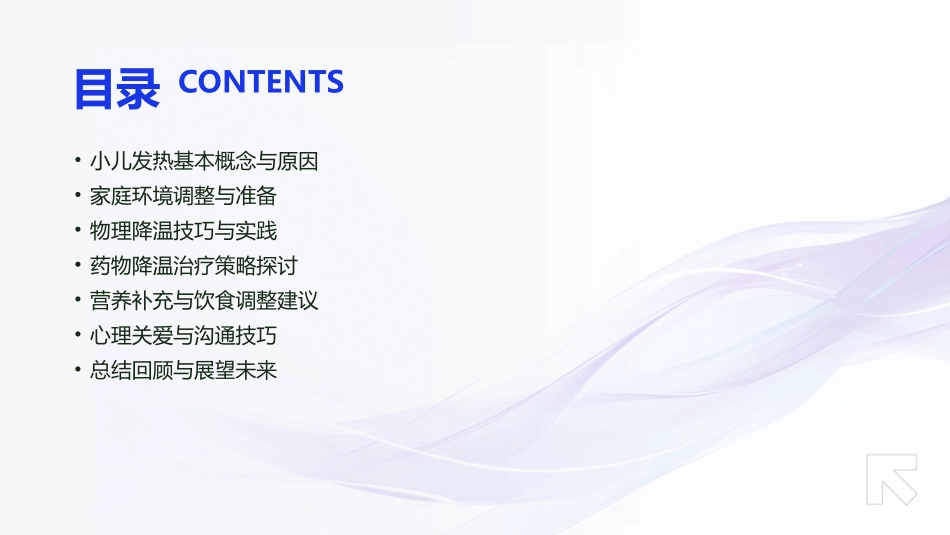 目录 CONTENTS

• 小儿发热基本概念与原因
• 家庭环境调整与准备
• 物理降温技巧与实践
• 药物降温治疗策略探讨
• 营养补充与饮食调整建议
• 心理关爱与沟通技巧
• 总结回顾与展望未来